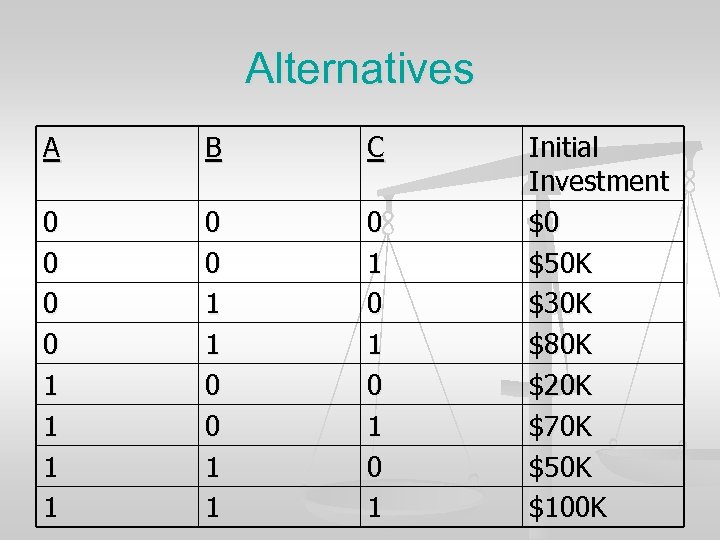 Alternatives

| A | B | C | Initial Investment |
|---|---|---|---|
| 0 | 0 | 0 | \$0 |
| 0 | 0 | 1 | \$50K |
| 0 | 1 | 0 | \$30K |
| 0 | 1 | 1 | \$80K |
| 1 | 0 | 0 | \$20K |
| 1 | 0 | 1 | \$70K |
| 1 | 1 | 0 | \$50K |
| 1 | 1 | 1 | \$100K |